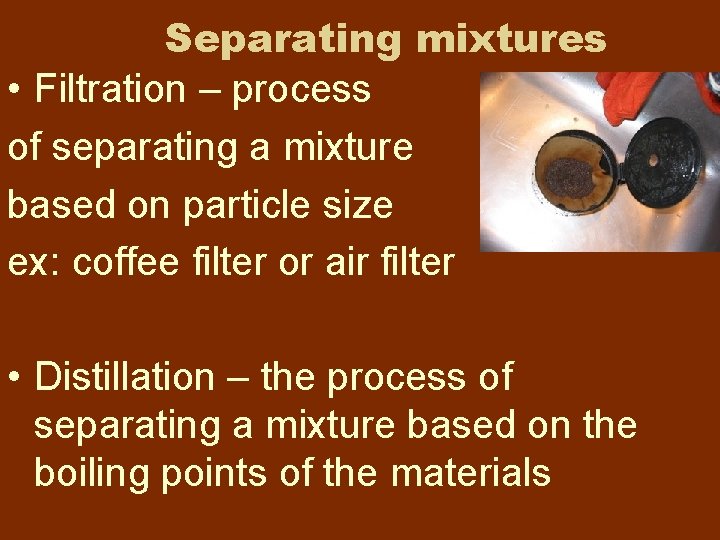 Separating mixtures

• Filtration – process of separating a mixture based on particle size ex: coffee filter or air filter

• Distillation – the process of separating a mixture based on the boiling points of the materials